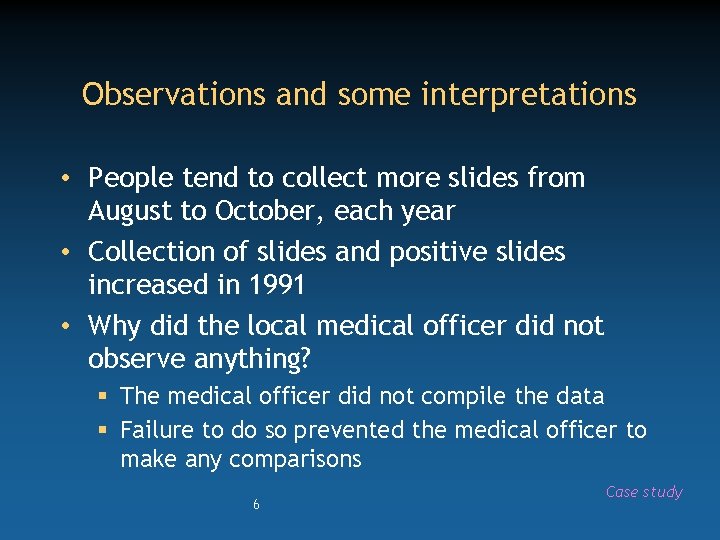 Observations and some interpretations

• People tend to collect more slides from August to October, each year
• Collection of slides and positive slides increased in 1991
• Why did the local medical officer did not observe anything?
▪ The medical officer did not compile the data
▪ Failure to do so prevented the medical officer to make any comparisons

Case study

6